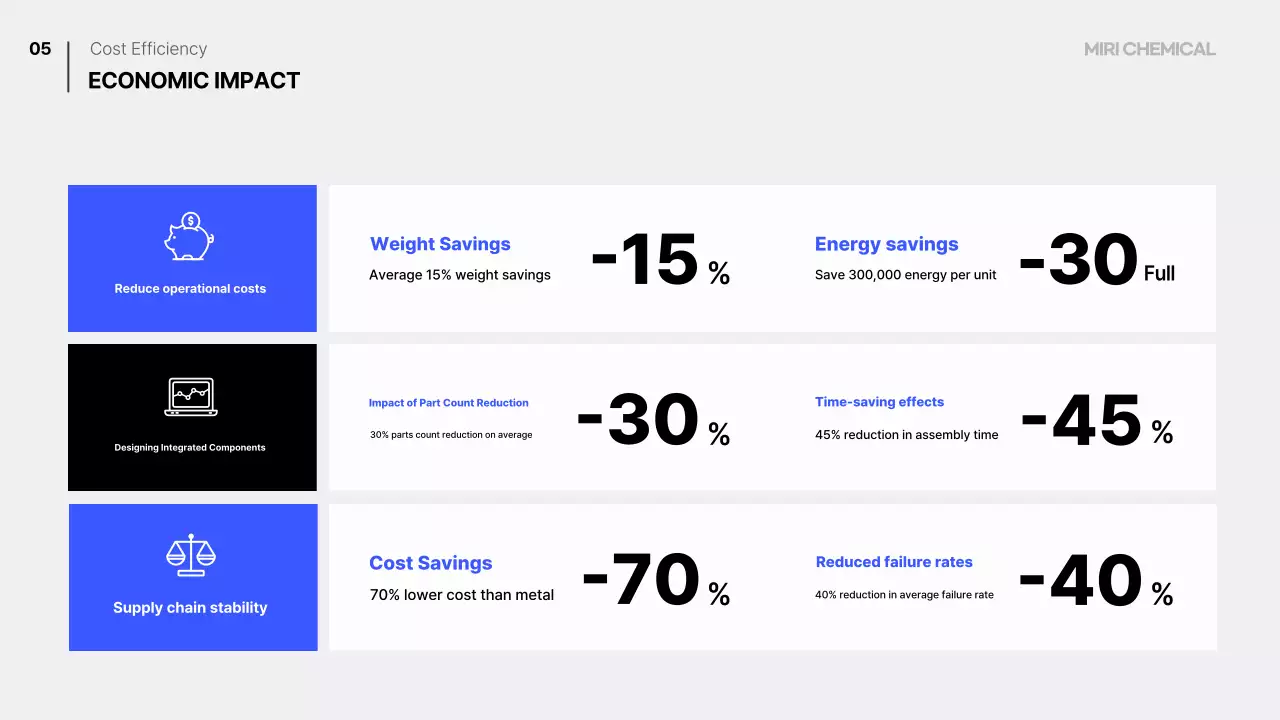 05

Cost Efficiency
ECONOMIC IMPACT

MIRI CHEMICAL

Reduce operational costs

Weight Savings
Average 15% weight savings
-15 %

Energy savings
Save 300,000 energy per unit
-30 Full

Designing Integrated Components

Impact of Part Count Reduction
30% parts count reduction on average
-30 %

Time-saving effects
45% reduction in assembly time
-45 %

Supply chain stability

Cost Savings
70% lower cost than metal
-70 %

Reduced failure rates
40% reduction in average failure rate
-40 %